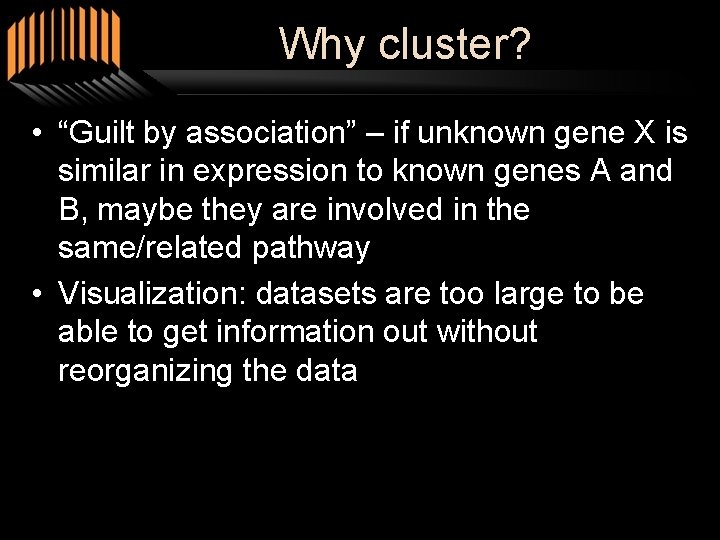 Why cluster?

• “Guilt by association” – if unknown gene X is similar in expression to known genes A and B, maybe they are involved in the same/related pathway

• Visualization: datasets are too large to be able to get information out without reorganizing the data